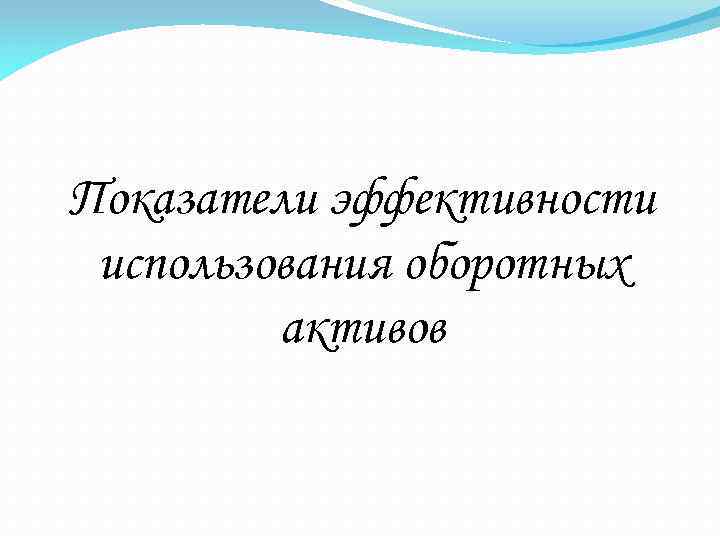 Показатели эффективности использования оборотных активов